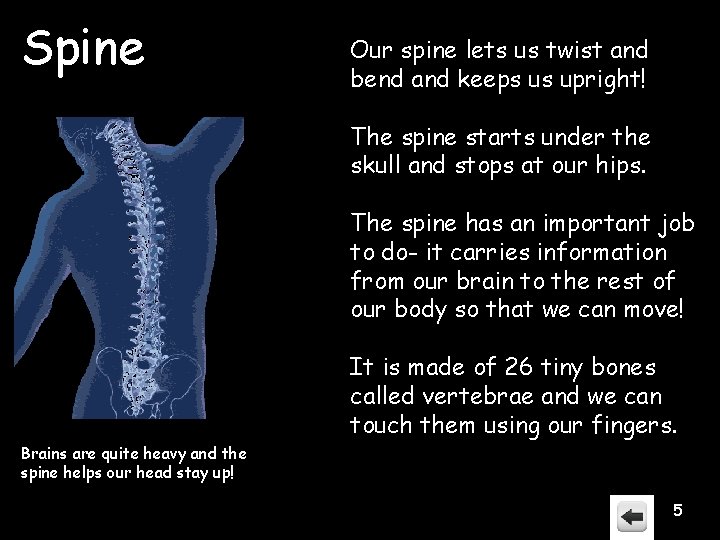 Spine

Brains are quite heavy and the spine helps our head stay up!

Our spine lets us twist and bend and keeps us upright!

The spine starts under the skull and stops at our hips.

The spine has an important job to do- it carries information from our brain to the rest of our body so that we can move!

It is made of 26 tiny bones called vertebrae and we can touch them using our fingers.

5